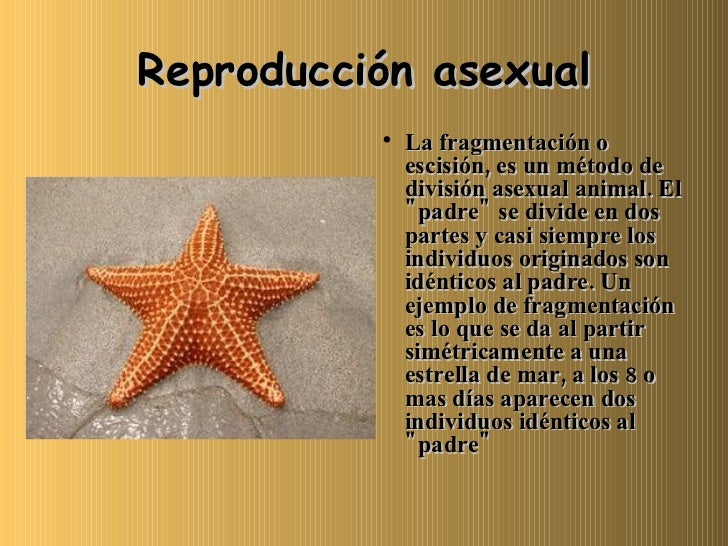 Reproducción asexual

• La fragmentación o escisión, es un método de división asexual animal. El "padre" se divide en dos partes y casi siempre los individuos originados son idénticos al padre. Un ejemplo de fragmentación es lo que se da al partir simétricamente a una estrella de mar, a los 8 o mas días aparecen dos individuos idénticos al "padre"